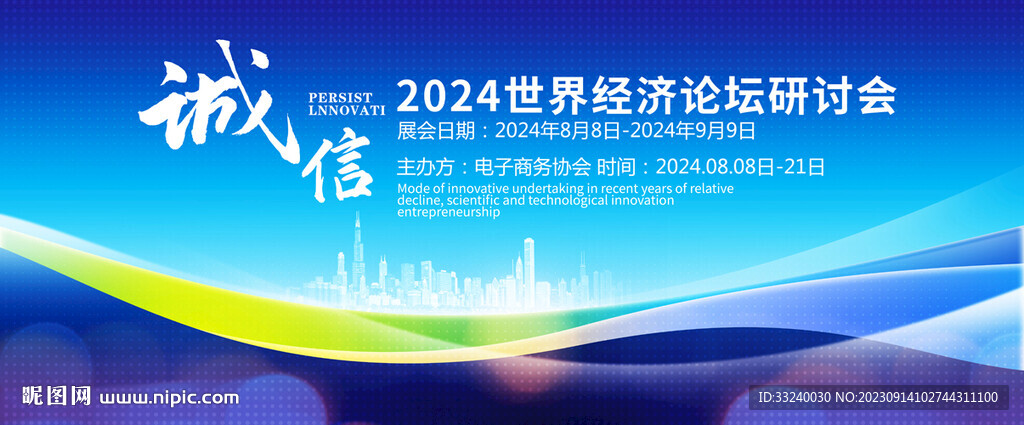 诚信

PERSIST LNNOVATI

2024世界经济论坛研讨会

展会日期：2024年8月8日-2024年9月9日

主办方：电子商务协会 时间：2024.08.08日-21日

Mode of innovative undertaking in recent years of relative decline, scientific and technological innovation entrepreneurship

昵图网 www.nipic.com

ID:33240030 NO:20230914102744311100